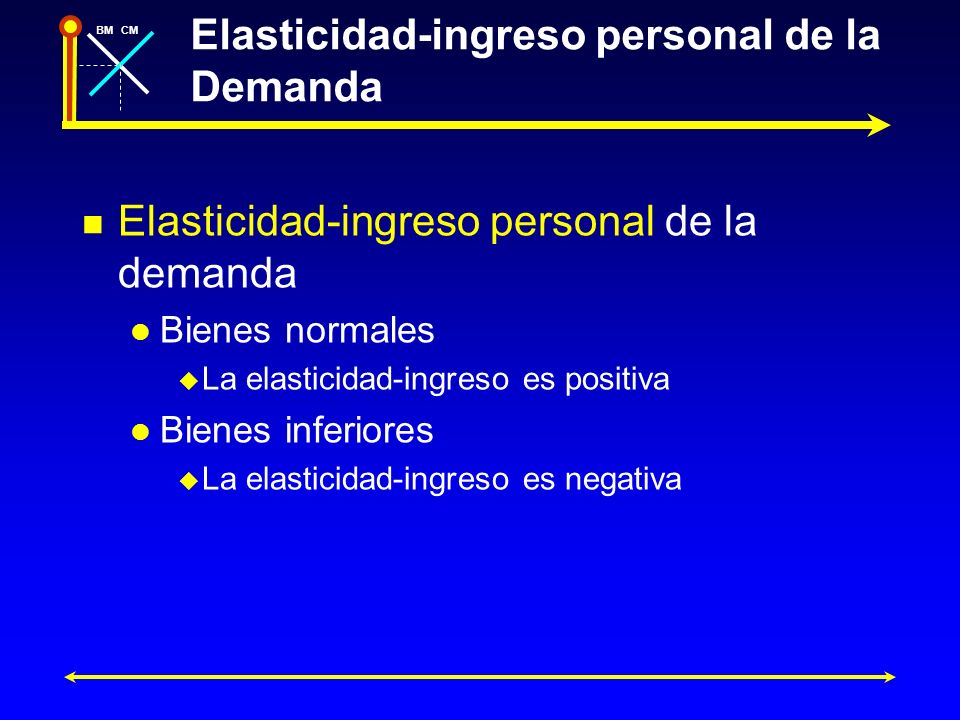 BM CM

Elasticidad-ingreso personal de la Demanda

Elasticidad-ingreso personal de la demanda

Bienes normales

La elasticidad-ingreso es positiva

Bienes inferiores

La elasticidad-ingreso es negativa